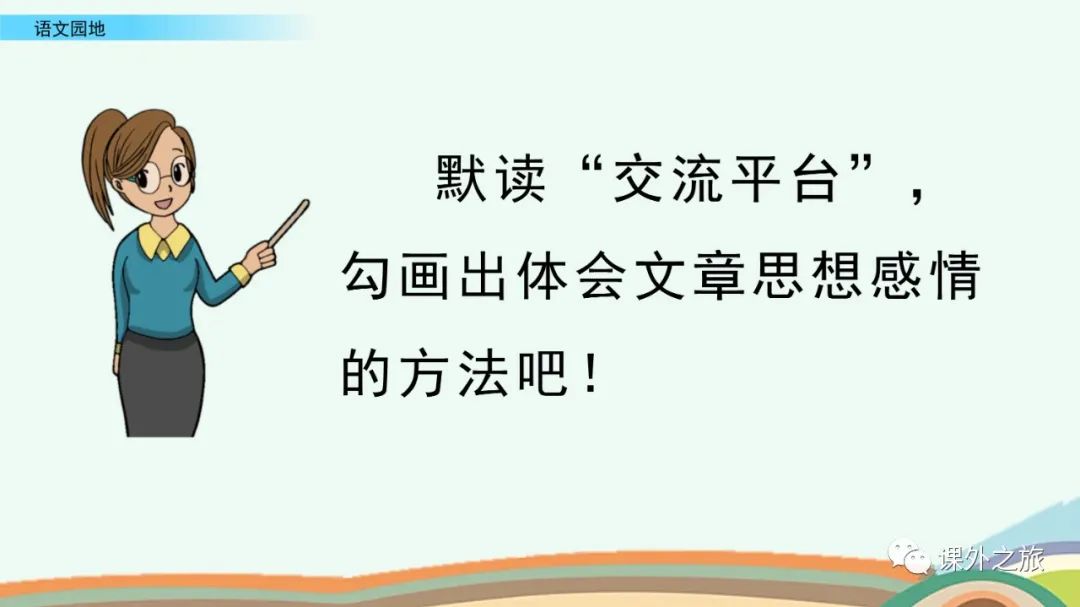 语文园地

默读“交流平台”，勾画出体会文章思想感情的方法吧！

课外之旅